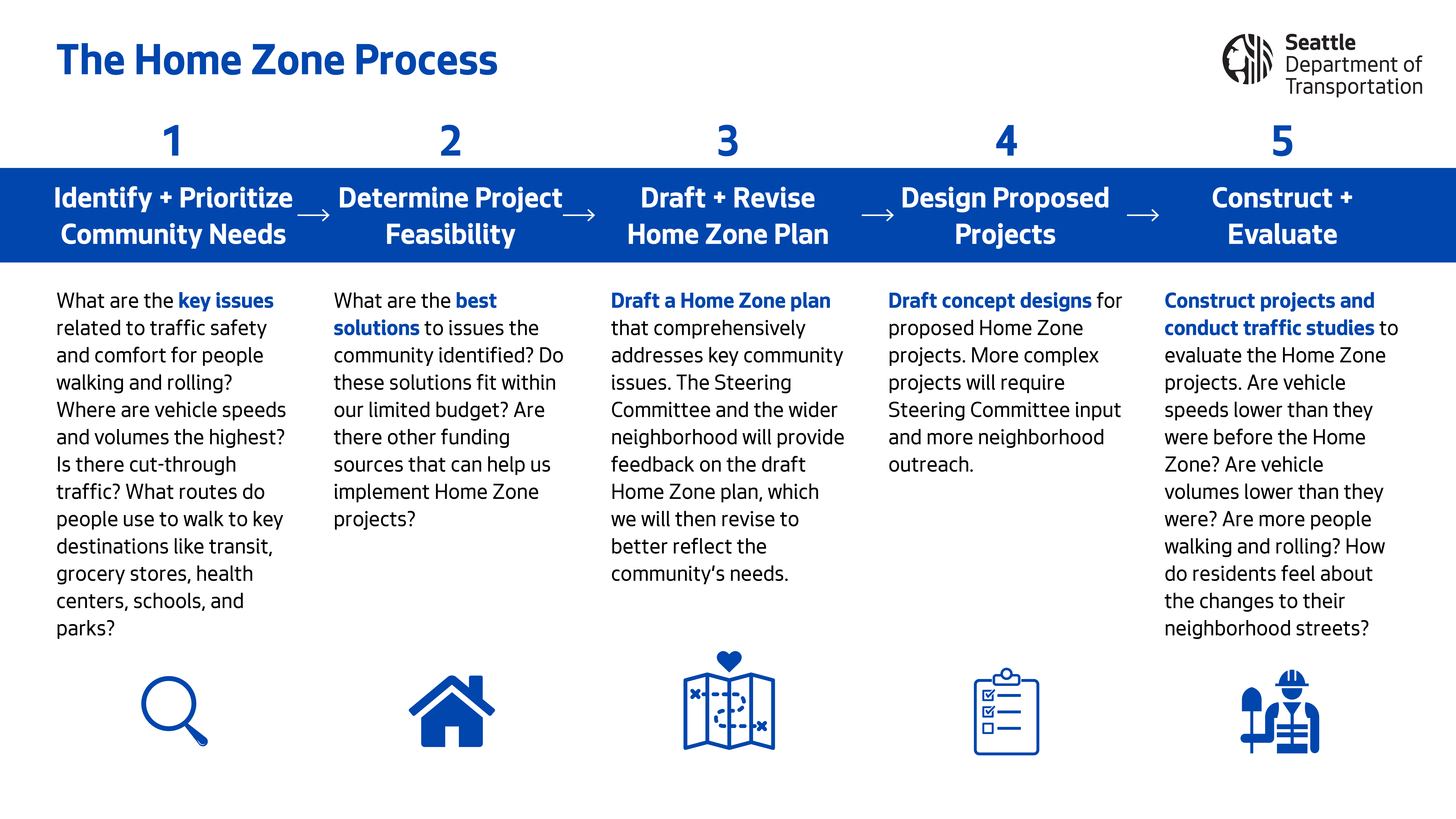 The Home Zone Process

Seattle Department of Transportation

1

Identify + Prioritize Community Needs →

What are the key issues related to traffic safety and comfort for people walking and rolling? Where are vehicle speeds and volumes the highest? Is there cut-through traffic? What routes do people use to walk to key destinations like transit, grocery stores, health centers, schools, and parks?

2

Determine Project Feasibility →

What are the best solutions to issues the community identified? Do these solutions fit within our limited budget? Are there other funding sources that can help us implement Home Zone projects?

3

Draft + Revise Home Zone Plan →

Draft a Home Zone plan that comprehensively addresses key community issues. The Steering Committee and the wider neighborhood will provide feedback on the draft Home Zone plan, which we will then revise to better reflect the community's needs.

4

Design Proposed Projects →

Draft concept designs for proposed Home Zone projects. More complex projects will require Steering Committee input and more neighborhood outreach.

5

Construct + Evaluate

Construct projects and conduct traffic studies to evaluate the Home Zone projects. Are vehicle speeds lower than they were before the Home Zone? Are vehicle volumes lower than they were? Are more people walking and rolling? How do residents feel about the changes to their neighborhood streets?